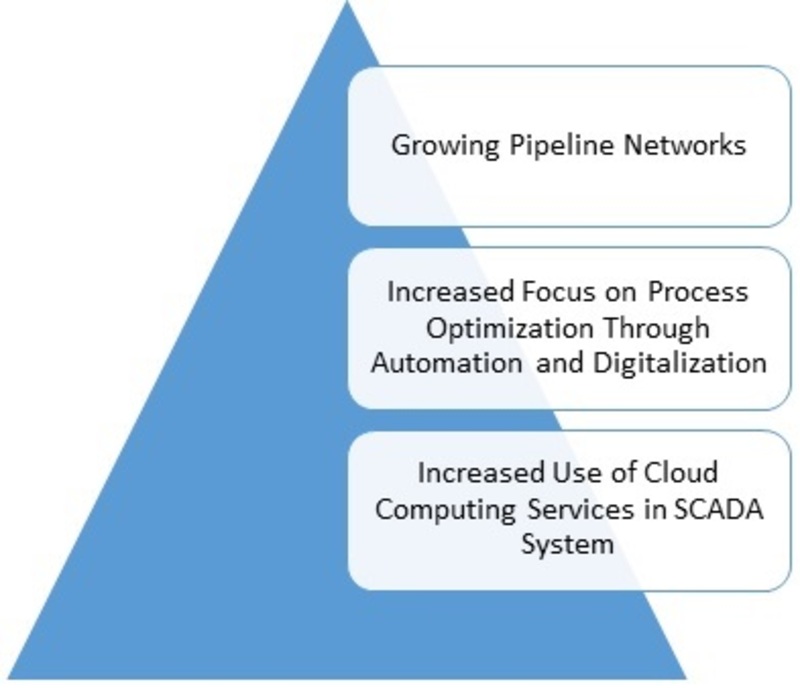 Growing Pipeline Networks

Increased Focus on Process Optimization Through Automation and Digitalization

Increased Use of Cloud Computing Services in SCADA System